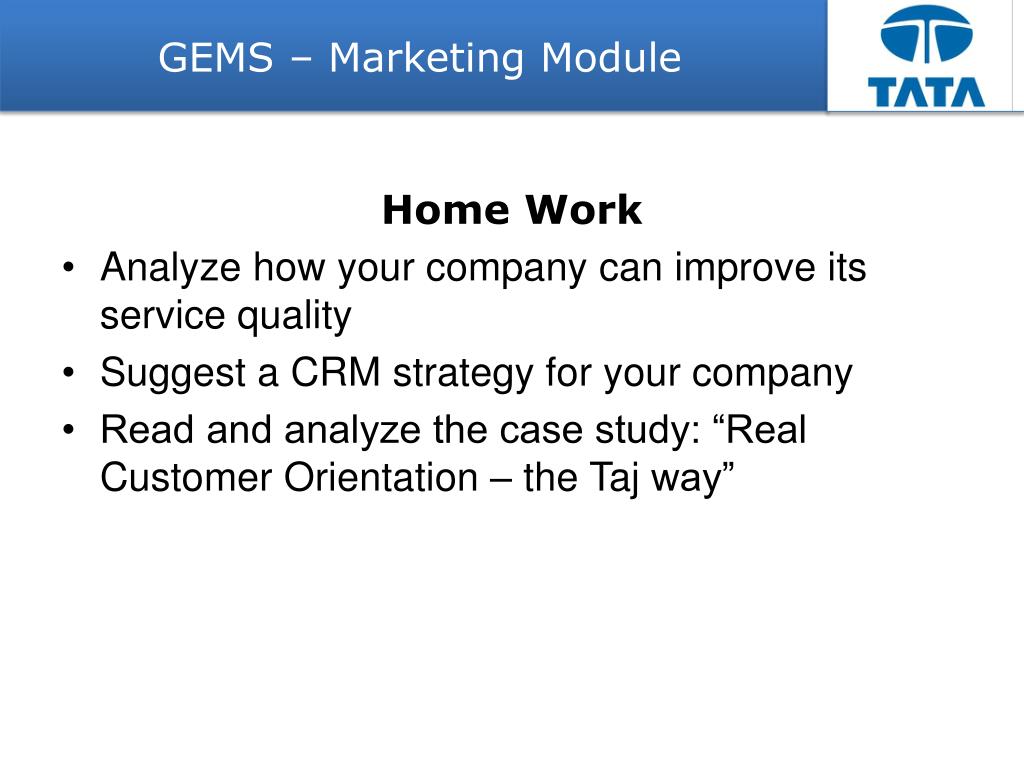 GEMS – Marketing Module

TATA

Home Work

• Analyze how your company can improve its service quality
• Suggest a CRM strategy for your company
• Read and analyze the case study: “Real Customer Orientation – the Taj way”